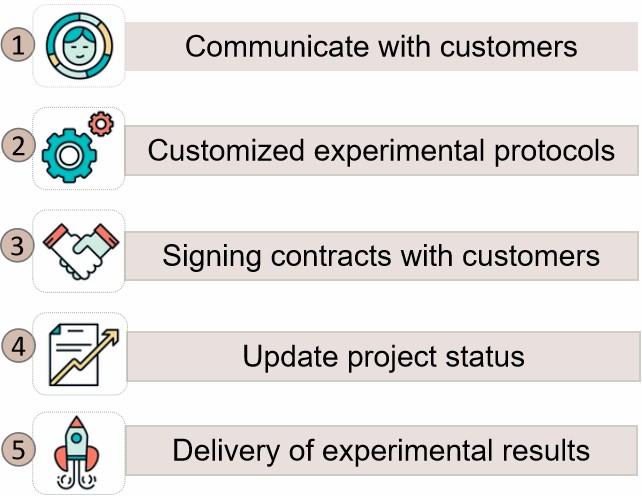 1 Communicate with customers

2 Customized experimental protocols

3 Signing contracts with customers

4 Update project status

5 Delivery of experimental results